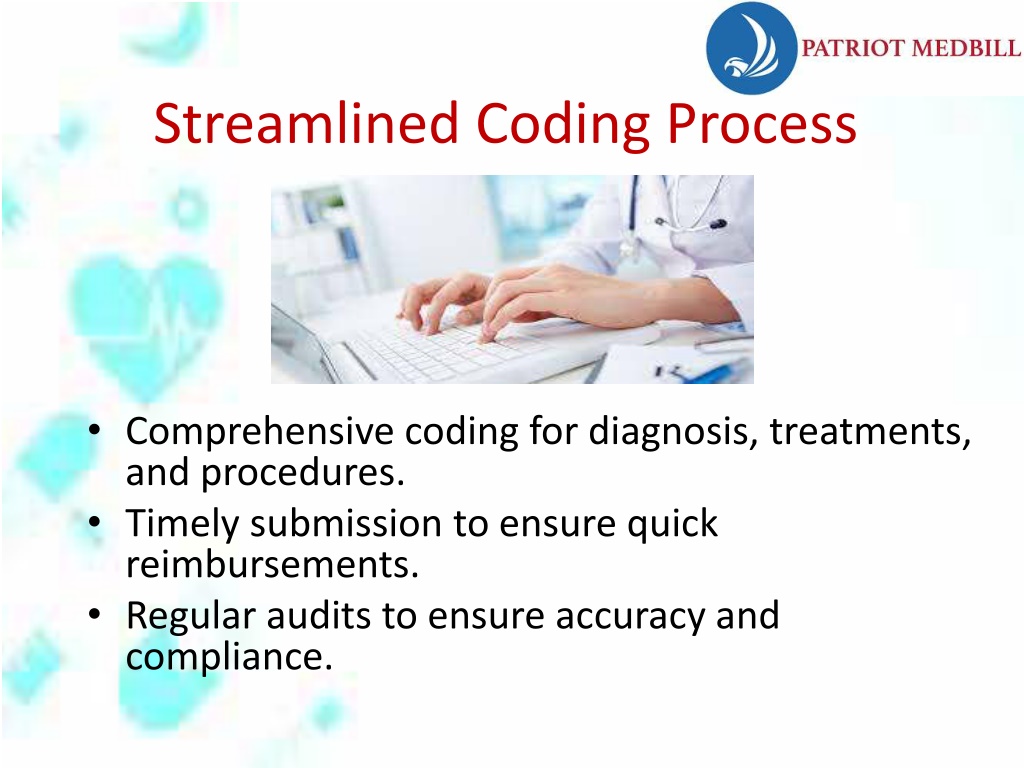 PATRIOT MEDBILL

Streamlined Coding Process

• Comprehensive coding for diagnosis, treatments, and procedures.
• Timely submission to ensure quick reimbursements.
• Regular audits to ensure accuracy and compliance.